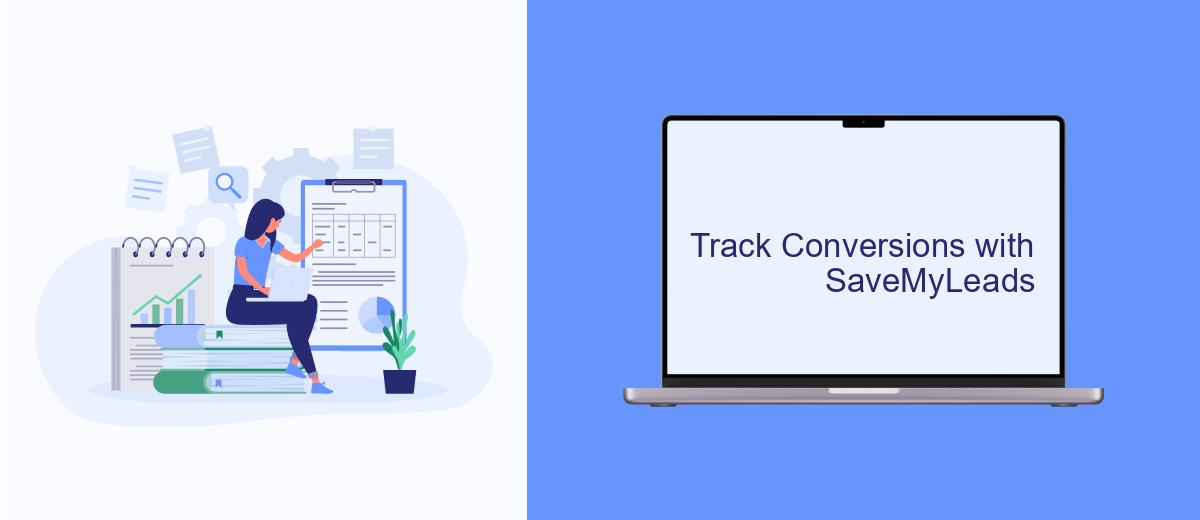 Track Conversions with SaveMyLeads